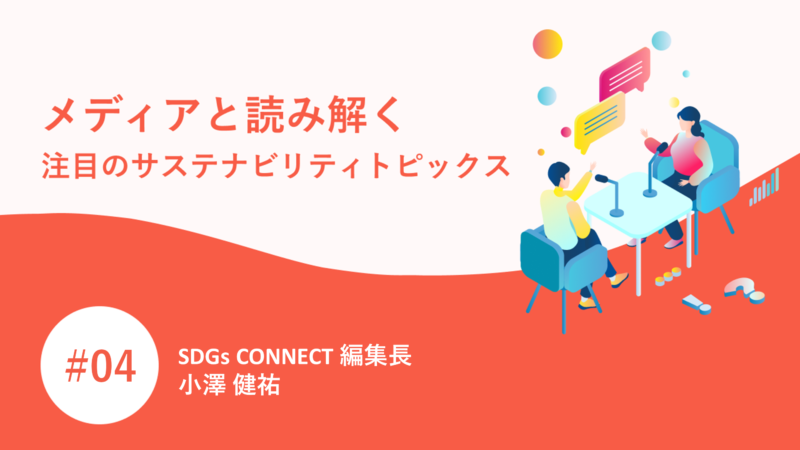 メディアと読み解く
注目のサステナビリティトピックス

#04

SDGs CONNECT 編集長
小澤 健祐